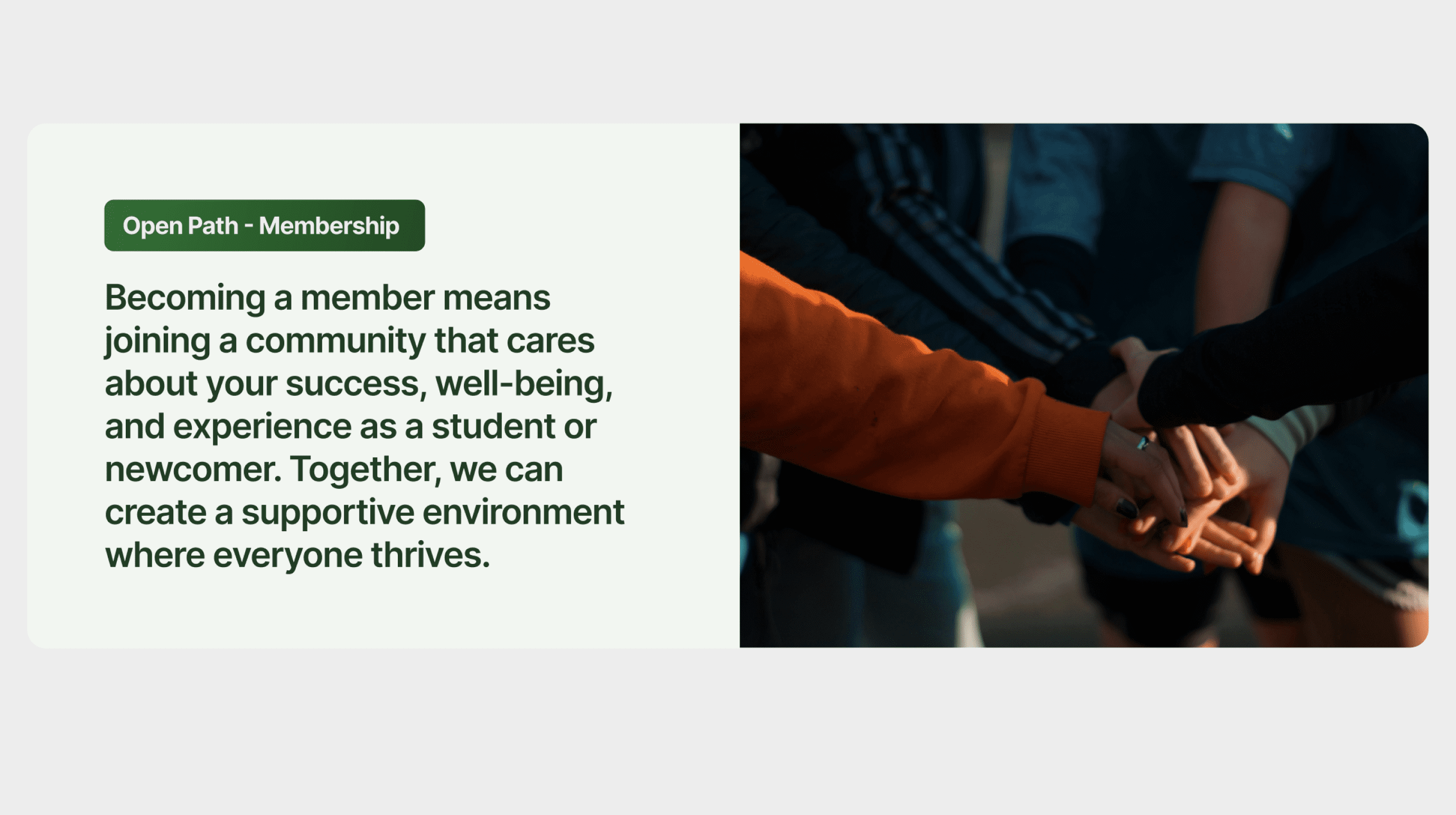 Open Path - Membership

Becoming a member means joining a community that cares about your success, well-being, and experience as a student or newcomer. Together, we can create a supportive environment where everyone thrives.